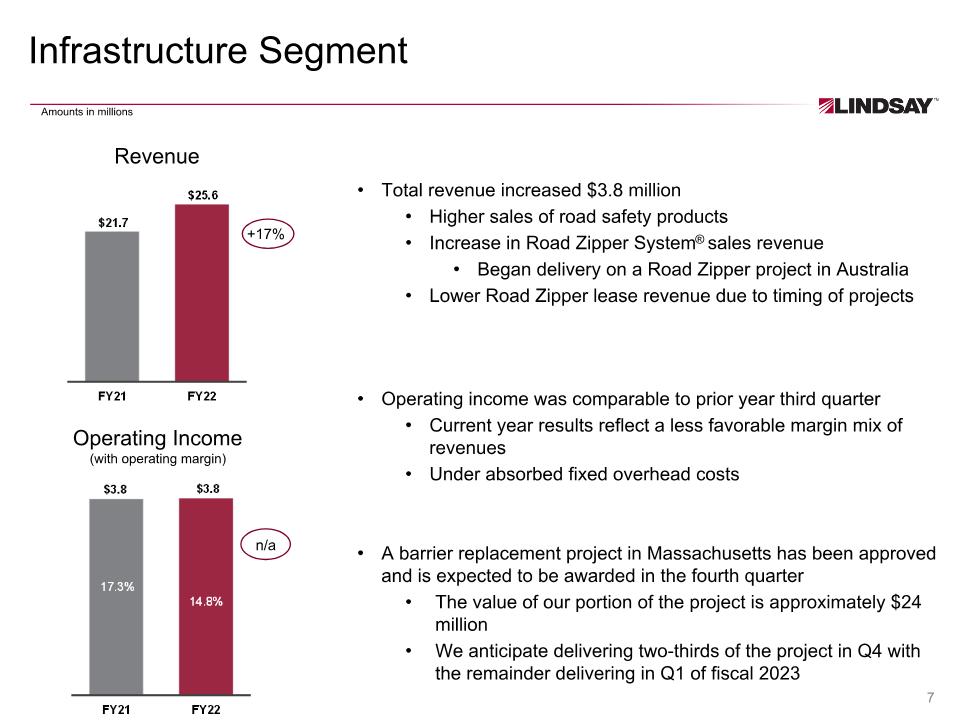 Infrastructure Segment

Amounts in millions

LINDSAY™

Revenue

$21.7

$25.6

+17%

FY21

FY22

Operating Income
(with operating margin)

$3.8

$3.8

17.3%

14.8%

n/a

FY21

FY22

• Total revenue increased $3.8 million
  • Higher sales of road safety products
  • Increase in Road Zipper System® sales revenue
    • Began delivery on a Road Zipper project in Australia
  • Lower Road Zipper lease revenue due to timing of projects

• Operating income was comparable to prior year third quarter
  • Current year results reflect a less favorable margin mix of revenues
  • Under absorbed fixed overhead costs

• A barrier replacement project in Massachusetts has been approved and is expected to be awarded in the fourth quarter
  • The value of our portion of the project is approximately $24 million
  • We anticipate delivering two-thirds of the project in Q4 with the remainder delivering in Q1 of fiscal 2023

7